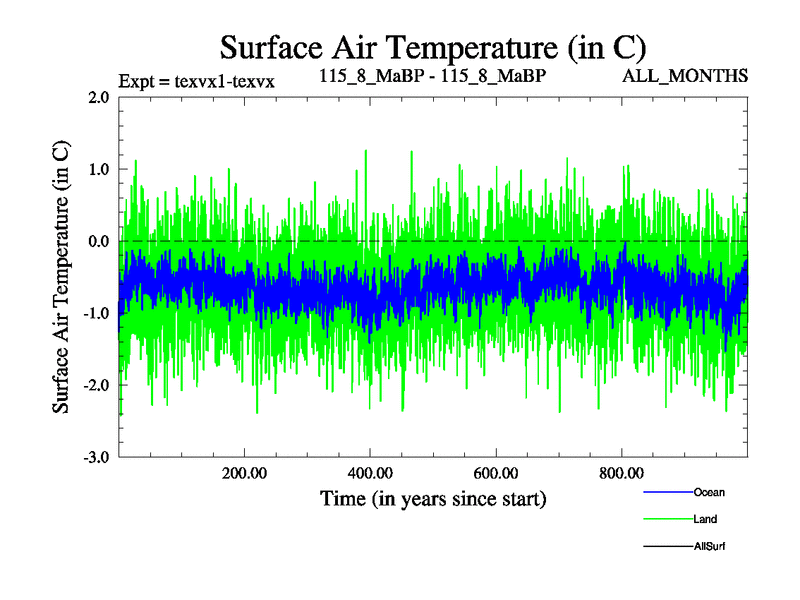 Surface Air Temperature (in C)

Expt = texvx1-texvx

115_8_MaBP - 115_8_MaBP

ALL_MONTHS

Surface Air Temperature (in C)

2.0

1.0

0.0

-1.0

-2.0

-3.0

200.00

400.00

600.00

800.00

Time (in years since start)

Ocean

Land

AllSurf